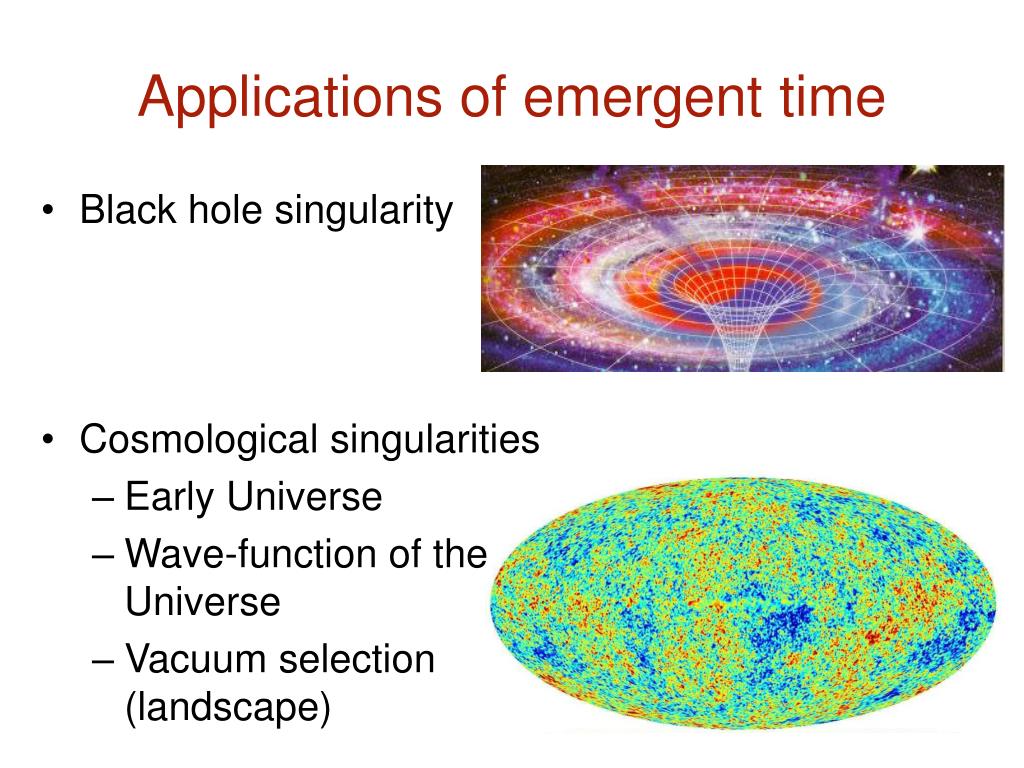 Applications of emergent time

• Black hole singularity

• Cosmological singularities
– Early Universe
– Wave-function of the Universe
– Vacuum selection (landscape)